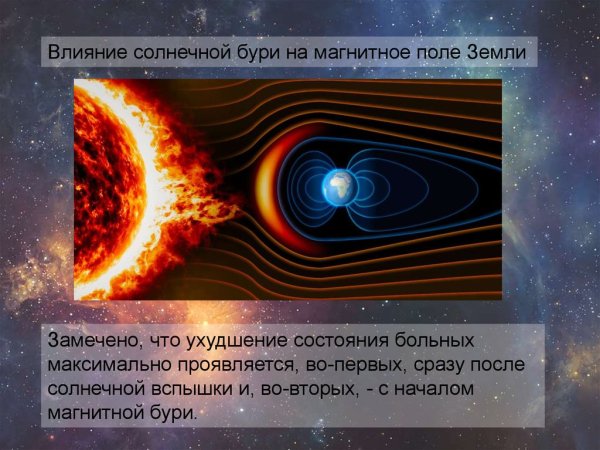 Влияние солнечной бури на магнитное поле Земли

Замечено, что ухудшение состояния больных максимально проявляется, во-первых, сразу после солнечной вспышки и, во-вторых, - с началом магнитной бури.